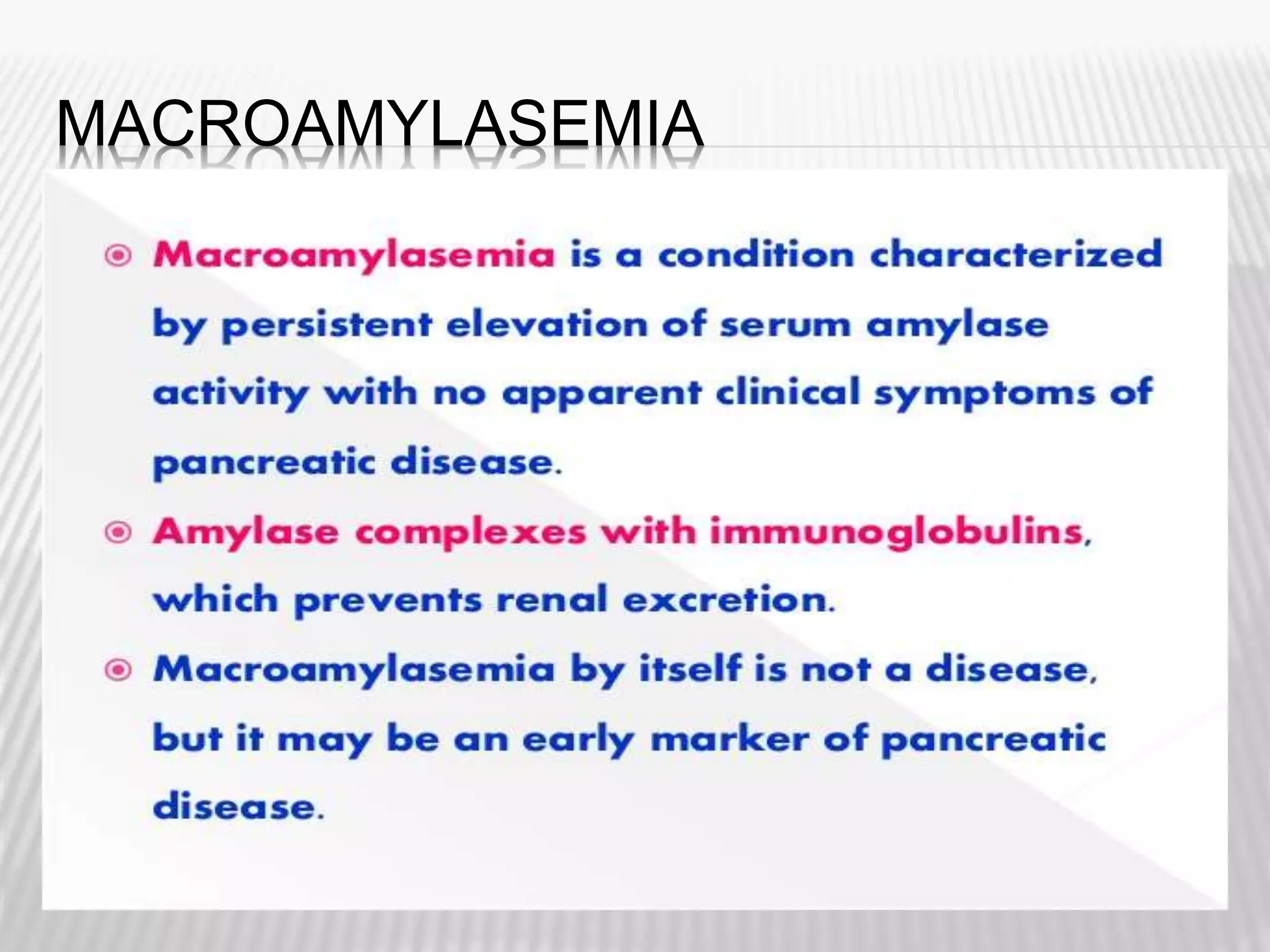 MACROAMYLASEMIA

Macroamylasemia is a condition characterized by persistent elevation of serum amylase activity with no apparent clinical symptoms of pancreatic disease.

Amylase complexes with immunoglobulins, which prevents renal excretion.

Macroamylasemia by itself is not a disease, but it may be an early marker of pancreatic disease.